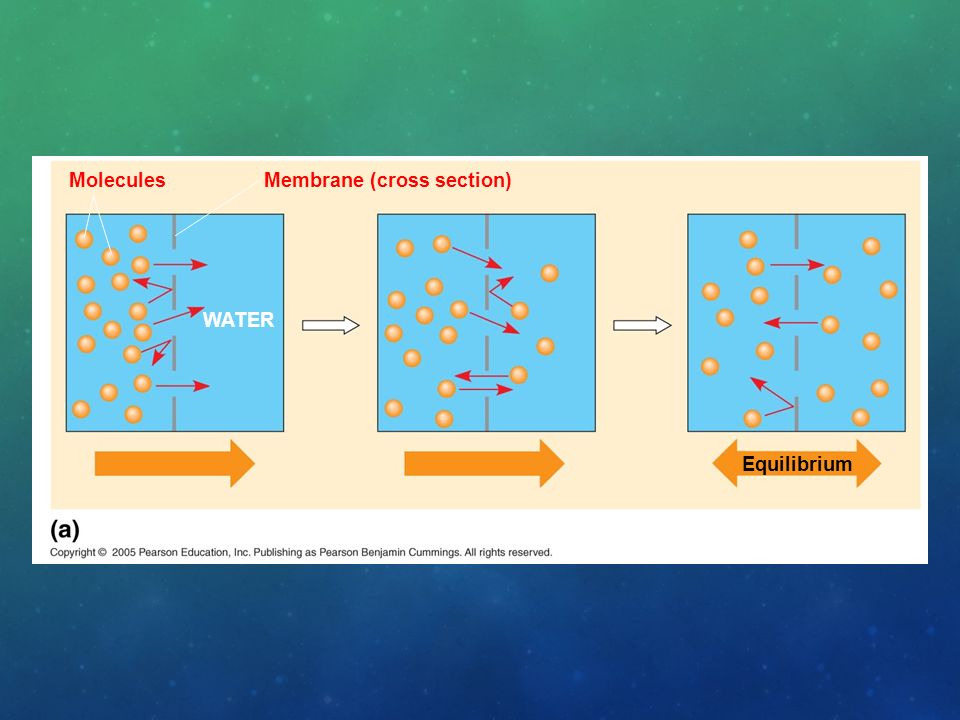 Molecules

Membrane (cross section)

WATER

Equilibrium

(a)

Copyright © 2005 Pearson Education, Inc. Publishing as Pearson Benjamin Cummings. All rights reserved.